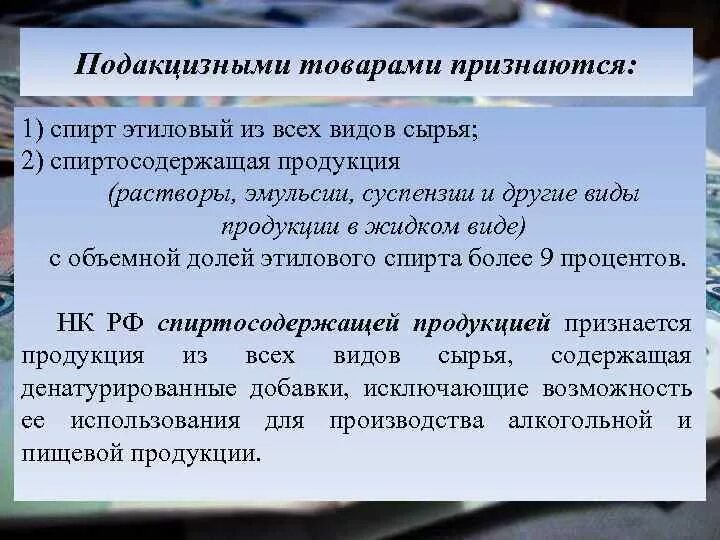 Подакцизными товарами признаются:

1) спирт этиловый из всех видов сырья;
2) спиртосодержащая продукция
(растворы, эмульсии, суспензии и другие виды продукции в жидком виде)
с объемной долей этилового спирта более 9 процентов.

НК РФ спиртосодержащей продукцией признается продукция из всех видов сырья, содержащая денатурированные добавки, исключающие возможность ее использования для производства алкогольной и пищевой продукции.